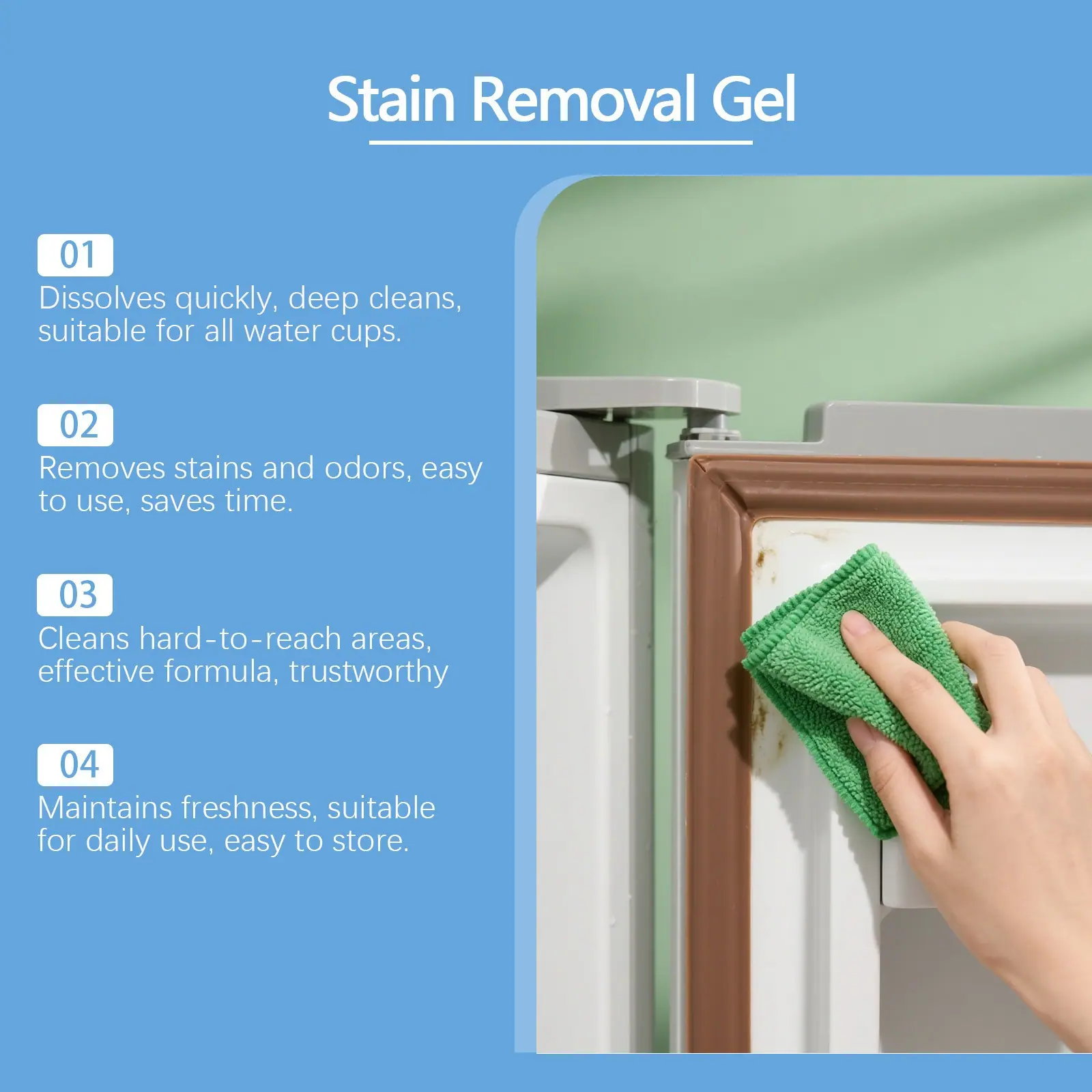 Stain Removal Gel

01
Dissolves quickly, deep cleans, suitable for all water cups.

02
Removes stains and odors, easy to use, saves time.

03
Cleans hard-to-reach areas, effective formula, trustworthy

04
Maintains freshness, suitable for daily use, easy to store.